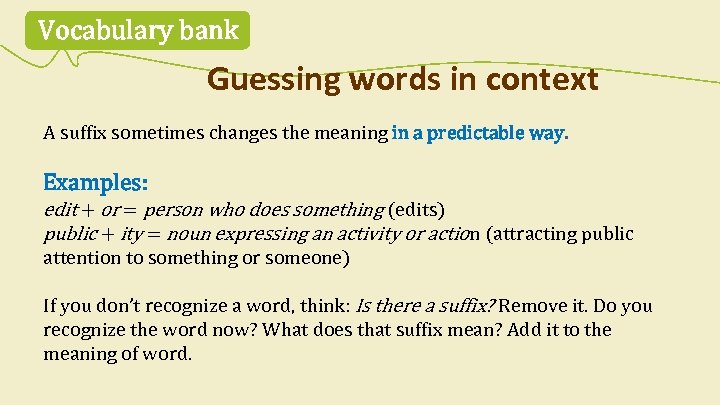 Vocabulary bank

Guessing words in context

A suffix sometimes changes the meaning in a predictable way.

Examples:
edit + or = person who does something (edits)
public + ity = noun expressing an activity or action (attracting public attention to something or someone)

If you don't recognize a word, think: Is there a suffix? Remove it. Do you recognize the word now? What does that suffix mean? Add it to the meaning of word.